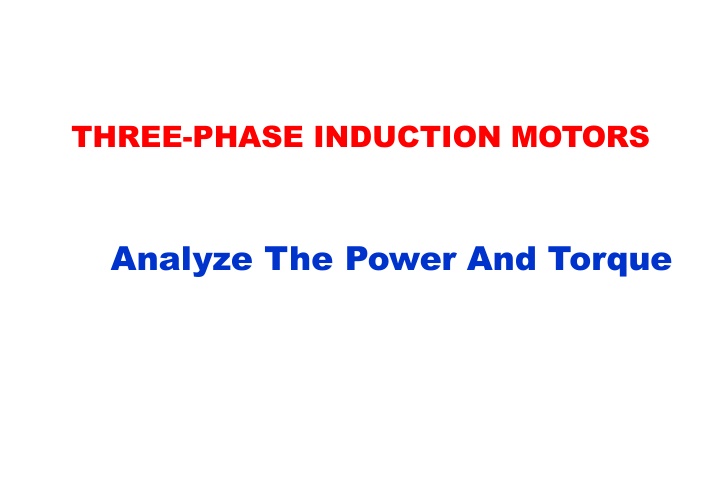 THREE-PHASE INDUCTION MOTORS

Analyze The Power And Torque